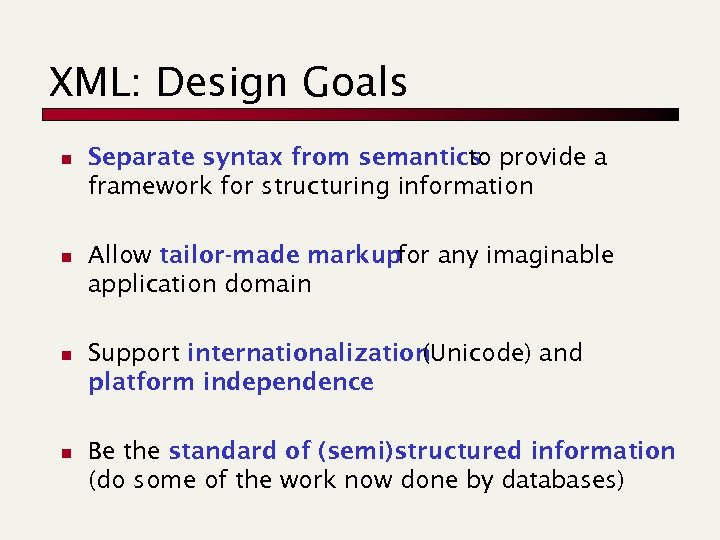 XML: Design Goals

Separate syntax from semantics to provide a framework for structuring information

Allow tailor-made markup for any imaginable application domain

Support internationalization (Unicode) and platform independence

Be the standard of (semi)structured information (do some of the work now done by databases)